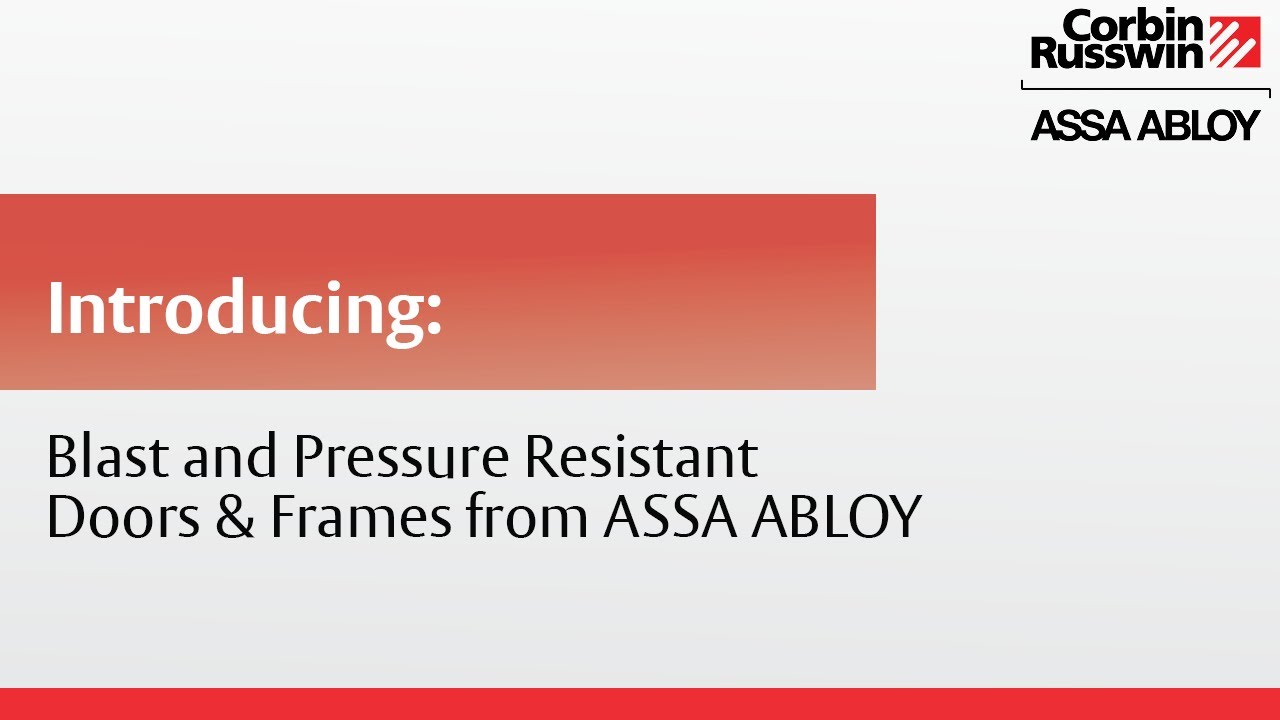 Corbin Russwin

ASSA ABLOY

Introducing:

Blast and Pressure Resistant Doors & Frames from ASSA ABLOY